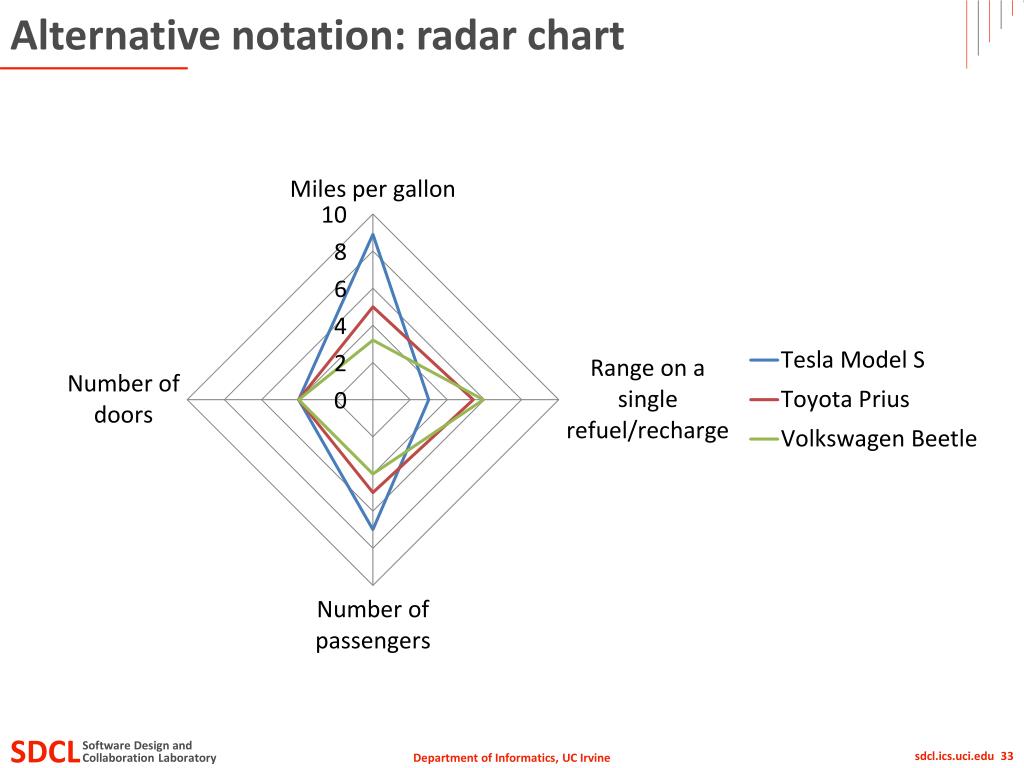 Alternative notation: radar chart

Miles per gallon
10
8
6
4
2
0

Number of doors

Range on a single refuel/recharge

Number of passengers

Tesla Model S
Toyota Prius
Volkswagen Beetle

SDCL Software Design and Collaboration Laboratory

Department of Informatics, UC Irvine

sdcl.ics.uci.edu 33